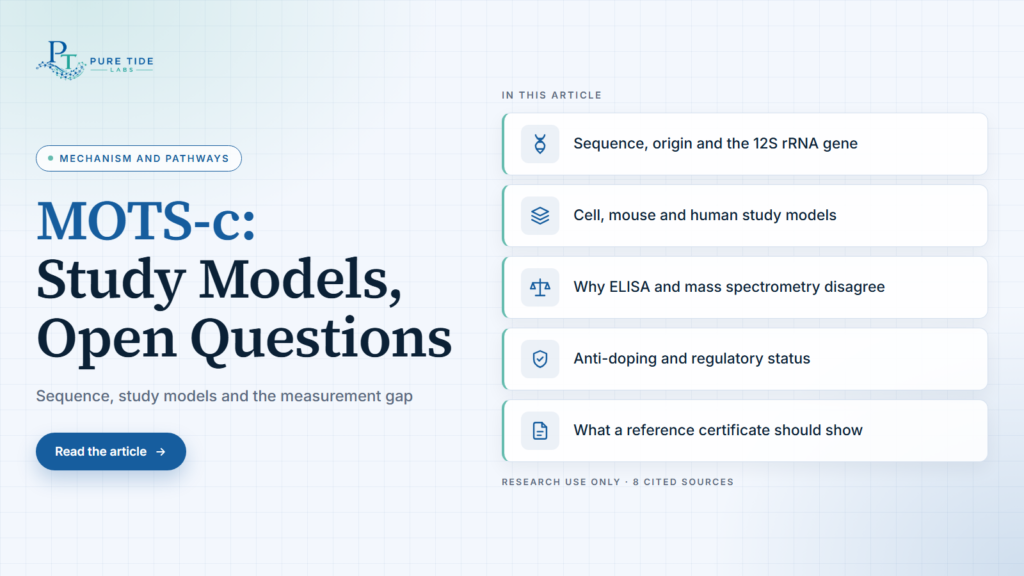 PT PURE TIDE LABS

MECHANISM AND PATHWAYS

MOTS-c: Study Models, Open Questions

Sequence, study models and the measurement gap

Read the article →

IN THIS ARTICLE

Sequence, origin and the 12S rRNA gene

Cell, mouse and human study models

Why ELISA and mass spectrometry disagree

Anti-doping and regulatory status

What a reference certificate should show

RESEARCH USE ONLY · 8 CITED SOURCES